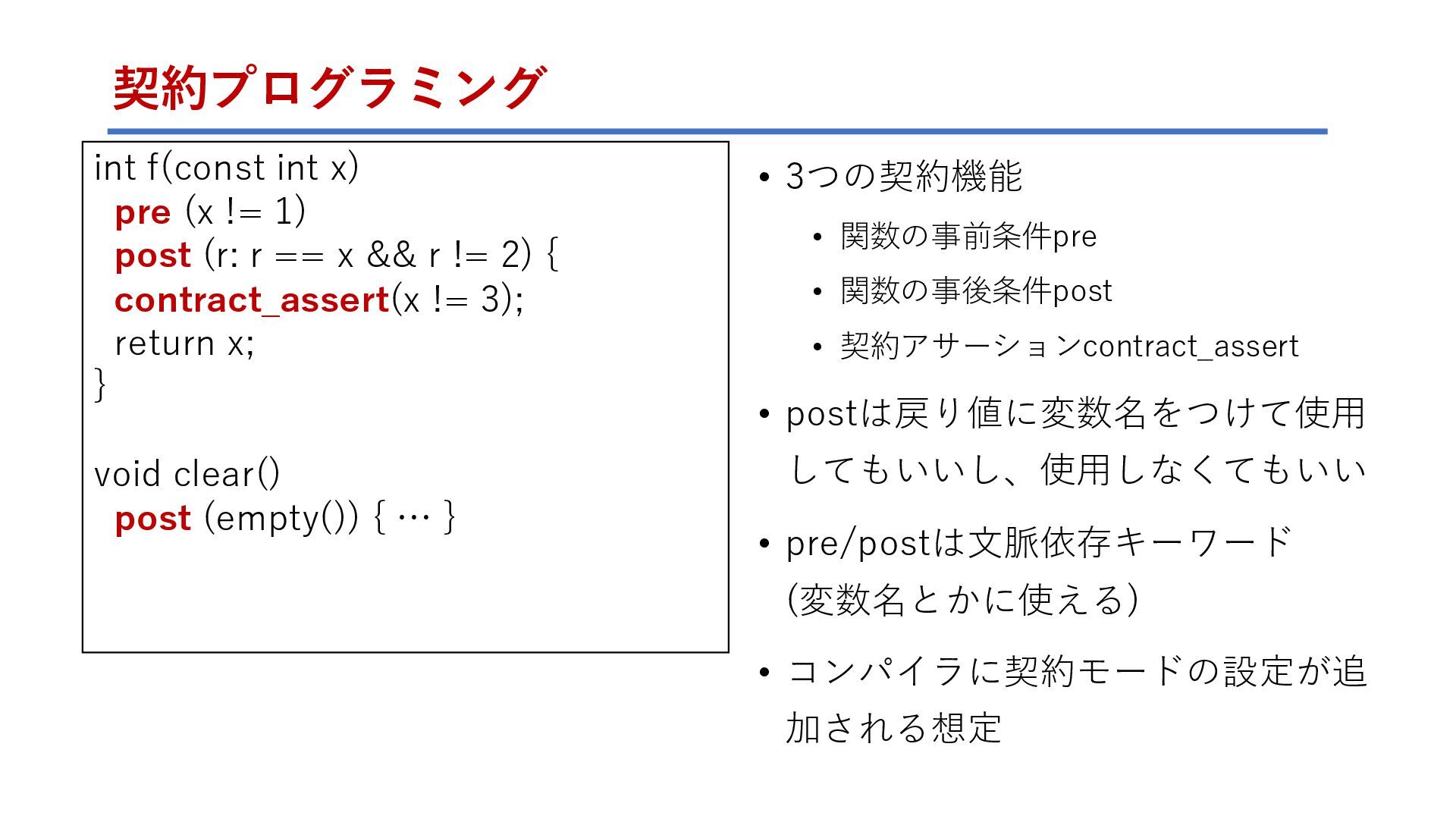 契約プログラミング

int f(const int x)
  pre (x != 1)
  post (r: r == x && r != 2) {
  contract_assert(x != 3);
  return x;
}

void clear()
  post (empty()) { … }

• 3つの契約機能
  • 関数の事前条件pre
  • 関数の事後条件post
  • 契約アサーションcontract_assert
• postは戻り値に変数名をつけて使用してもいいし、使用しなくてもいい
• pre/postは文脈依存キーワード (変数名とかに使える)
• コンパイラに契約モードの設定が追加される想定